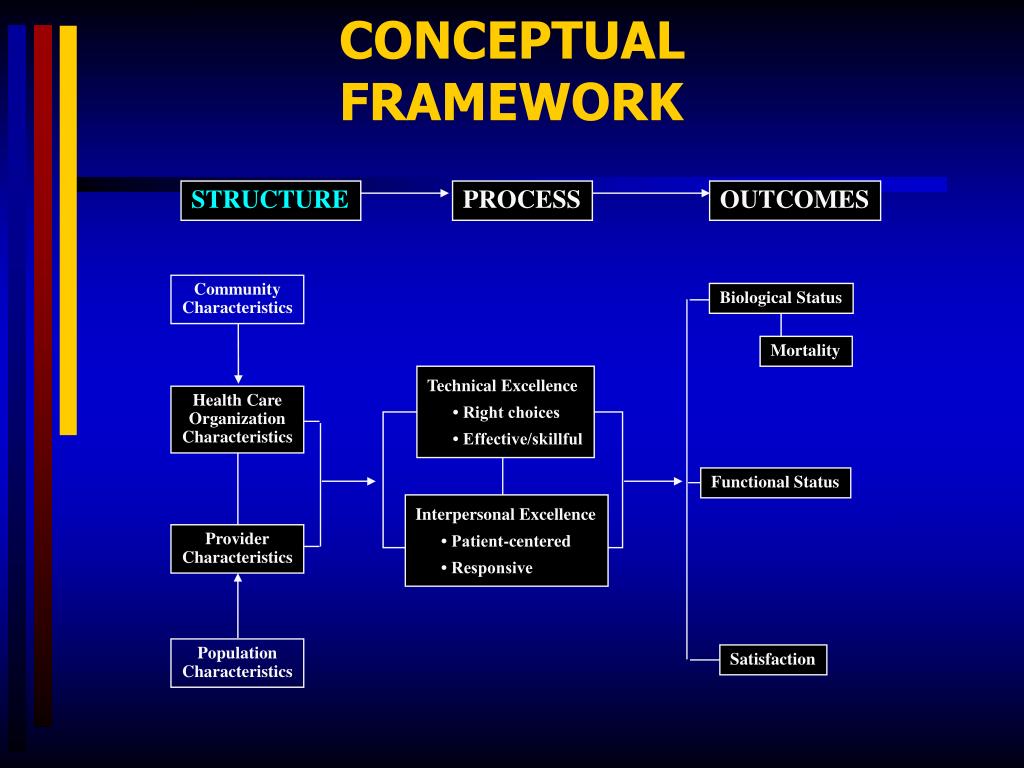 CONCEPTUAL FRAMEWORK

STRUCTURE

PROCESS

OUTCOMES

Community Characteristics

Health Care Organization Characteristics

Provider Characteristics

Population Characteristics

Technical Excellence
• Right choices
• Effective/skillful

Interpersonal Excellence
• Patient-centered
• Responsive

Biological Status

Mortality

Functional Status

Satisfaction